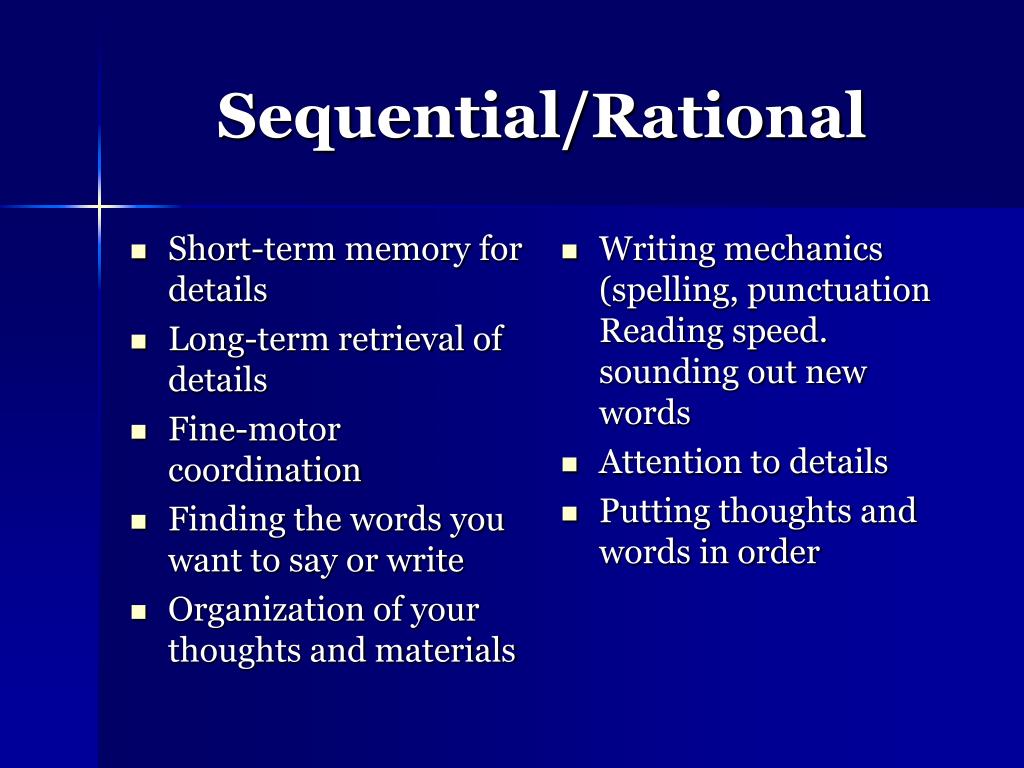 Sequential/Rational

- Short-term memory for details
- Long-term retrieval of details
- Fine-motor coordination
- Finding the words you want to say or write
- Organization of your thoughts and materials

- Writing mechanics (spelling, punctuation Reading speed. sounding out new words
- Attention to details
- Putting thoughts and words in order